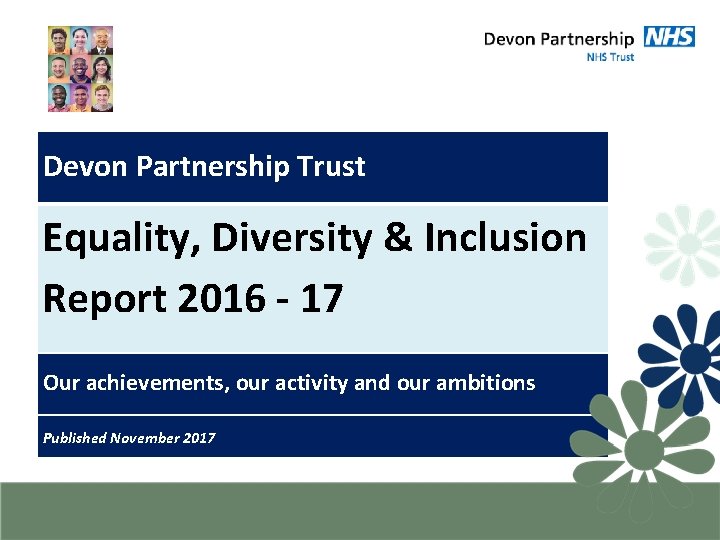 Devon Partnership NHS
NHS Trust

Devon Partnership Trust

Equality, Diversity & Inclusion Report 2016 - 17

Our achievements, our activity and our ambitions

Published November 2017